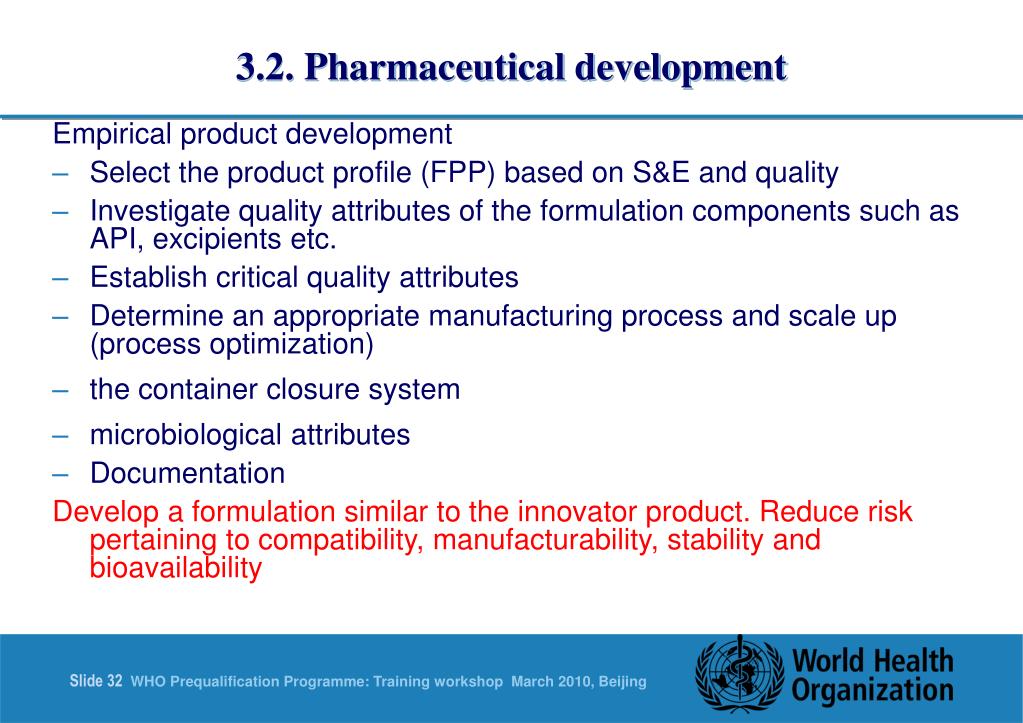 3.2. Pharmaceutical development

Empirical product development
– Select the product profile (FPP) based on S&E and quality
– Investigate quality attributes of the formulation components such as API, excipients etc.
– Establish critical quality attributes
– Determine an appropriate manufacturing process and scale up (process optimization)
– the container closure system
– microbiological attributes
– Documentation
Develop a formulation similar to the innovator product. Reduce risk pertaining to compatibility, manufacturability, stability and bioavailability

Slide 32 WHO Prequalification Programme: Training workshop March 2010, Beijing

World Health Organization